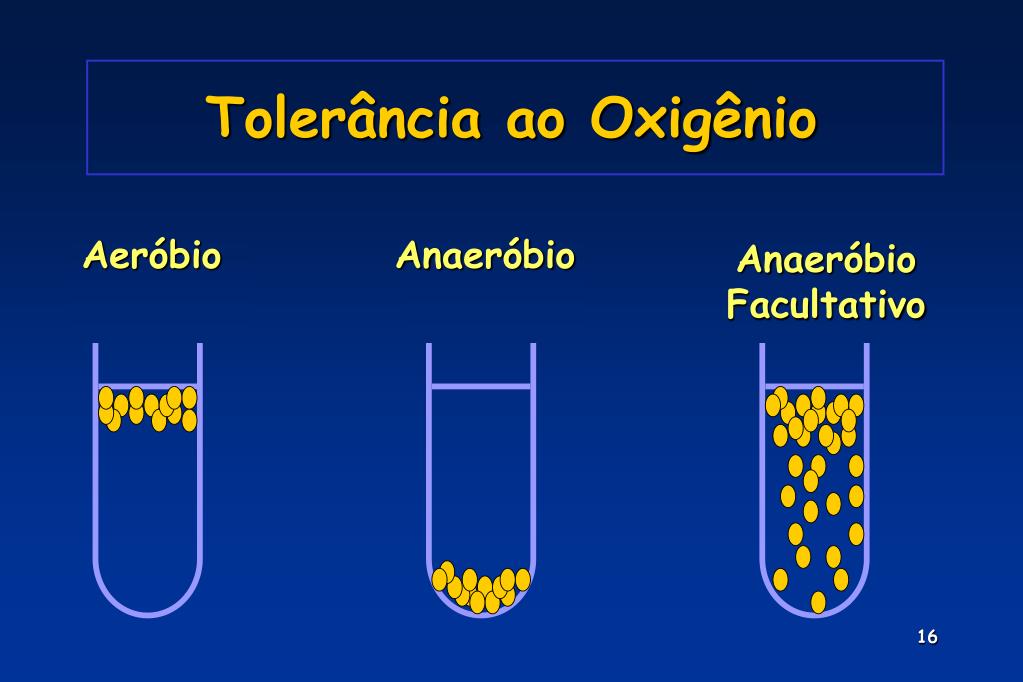 Tolerância ao Oxigênio

Aeróbio

Anaeróbio

Anaeróbio Facultativo

16